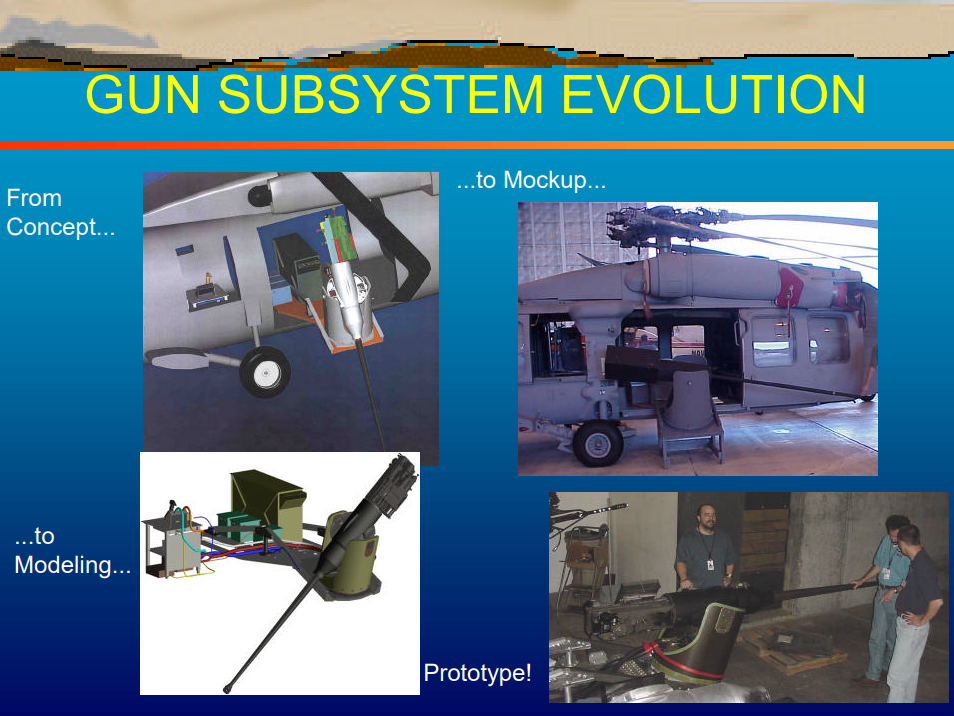 GUN SUBSYSTEM EVOLUTION

From Concept...

...to Mockup...

...to Modeling...

Prototype!